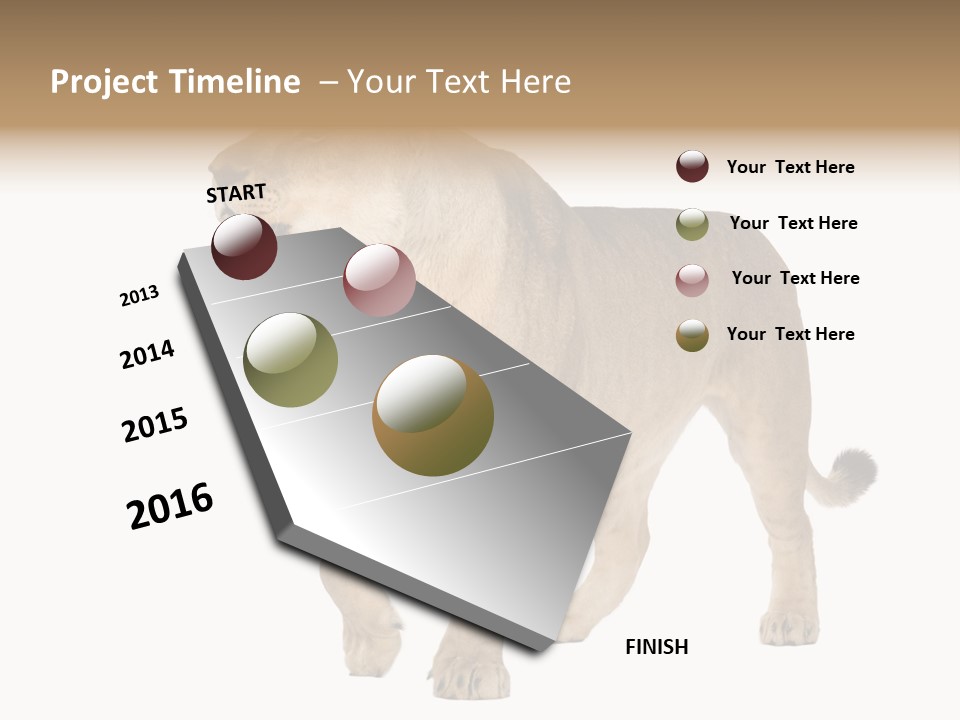 Project Timeline – Your Text Here

START

2013

2014

2015

2016

FINISH

Your Text Here

Your Text Here

Your Text Here

Your Text Here